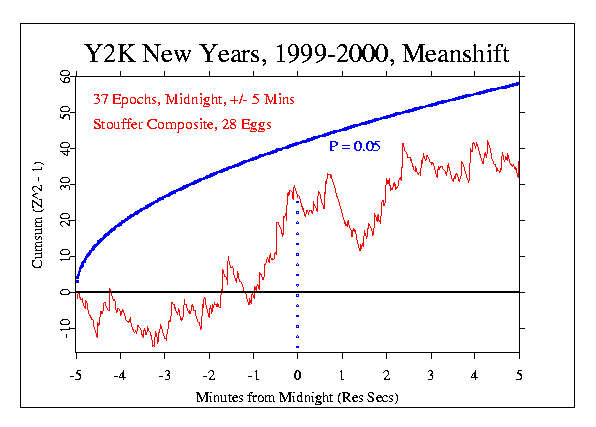 Y2K New Years, 1999-2000, Meanshift

37 Epochs, Midnight, +/- 5 Mins
Stouffer Composite, 28 Eggs

P = 0.05

Cumsum (Z^2 - 1)

60
50
40
30
20
10
0
-10

-5 -4 -3 -2 -1 0 1 2 3 4 5

Minutes from Midnight (Res Secs)